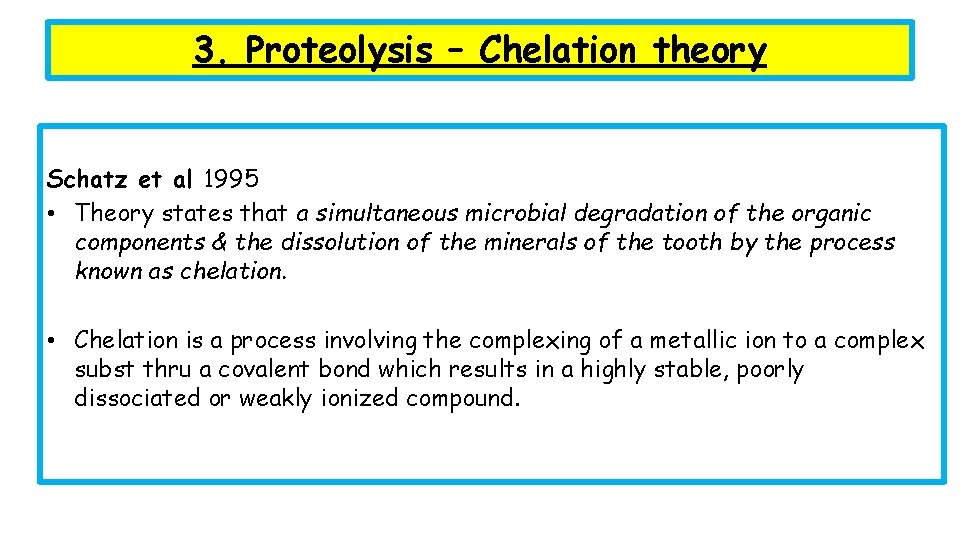 3. Proteolysis – Chelation theory

Schatz et al 1995
• Theory states that a simultaneous microbial degradation of the organic components & the dissolution of the minerals of the tooth by the process known as chelation.

• Chelation is a process involving the complexing of a metallic ion to a complex subst thru a covalent bond which results in a highly stable, poorly dissociated or weakly ionized compound.